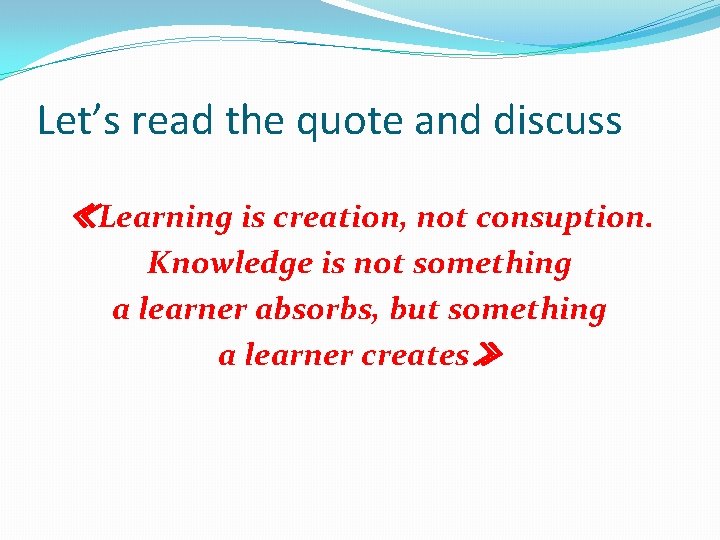 Let’s read the quote and discuss

«Learning is creation, not consuption. Knowledge is not something a learner absorbs, but something a learner creates»